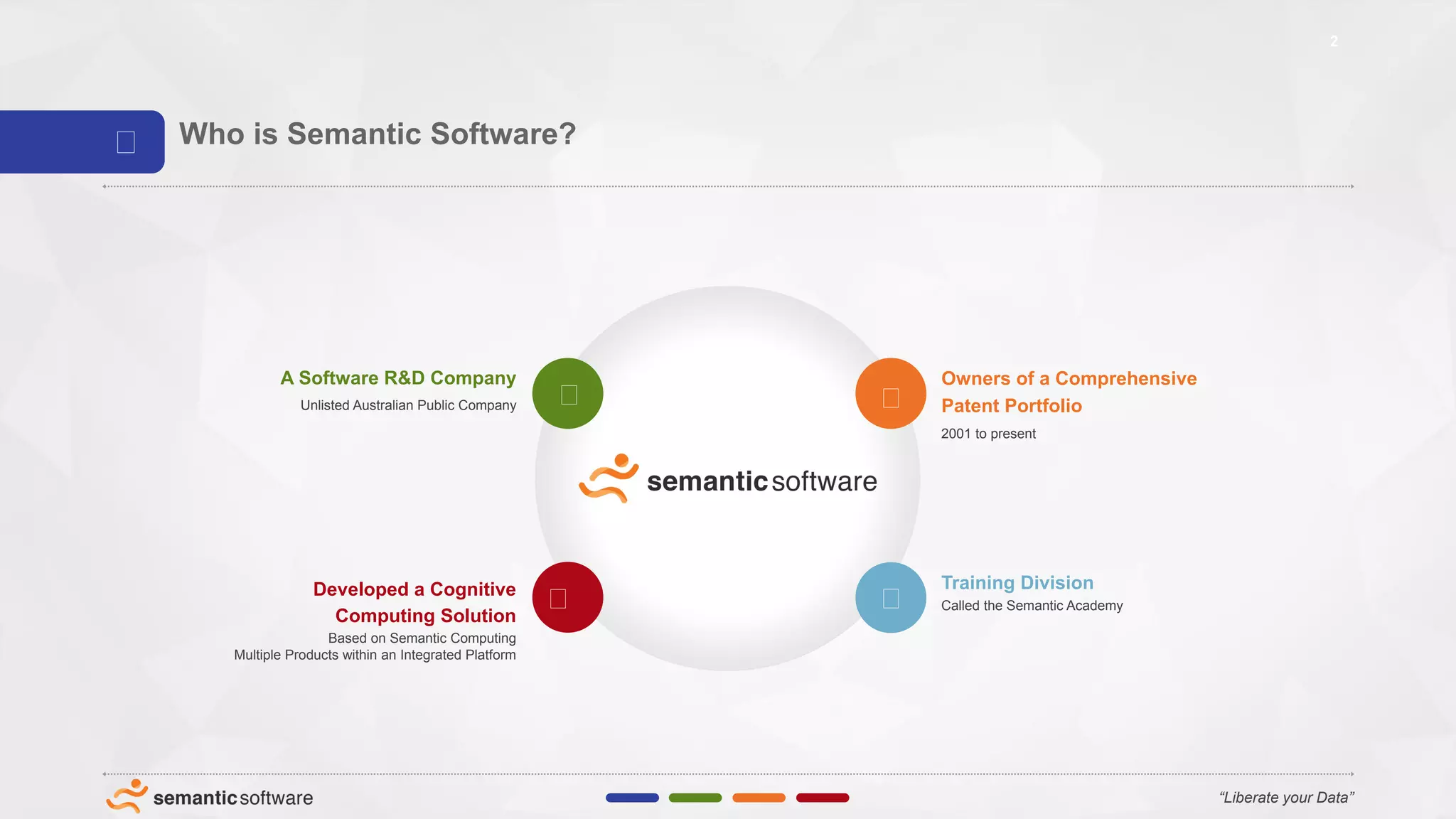 2

Who is Semantic Software?

A Software R&D Company
Unlisted Australian Public Company

Owners of a Comprehensive Patent Portfolio
2001 to present

semantic software

Developed a Cognitive Computing Solution
Based on Semantic Computing
Multiple Products within an Integrated Platform

Training Division
Called the Semantic Academy

semantic software

“Liberate your Data”